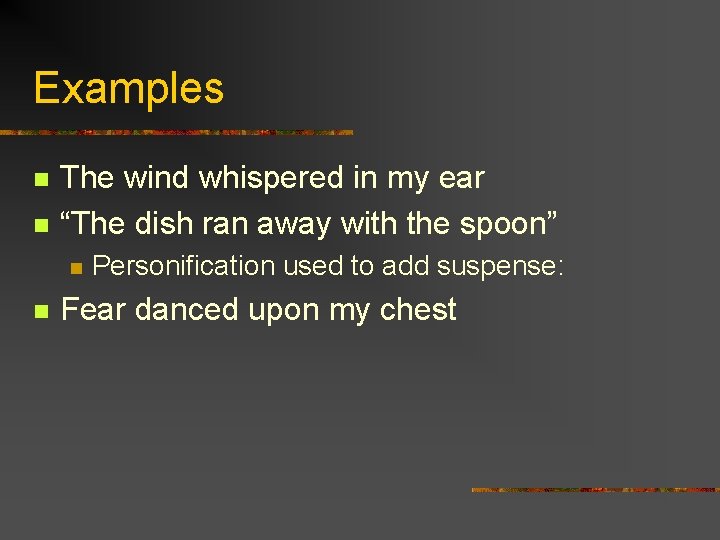 Examples

The wind whispered in my ear

“The dish ran away with the spoon”

Personification used to add suspense:

Fear danced upon my chest